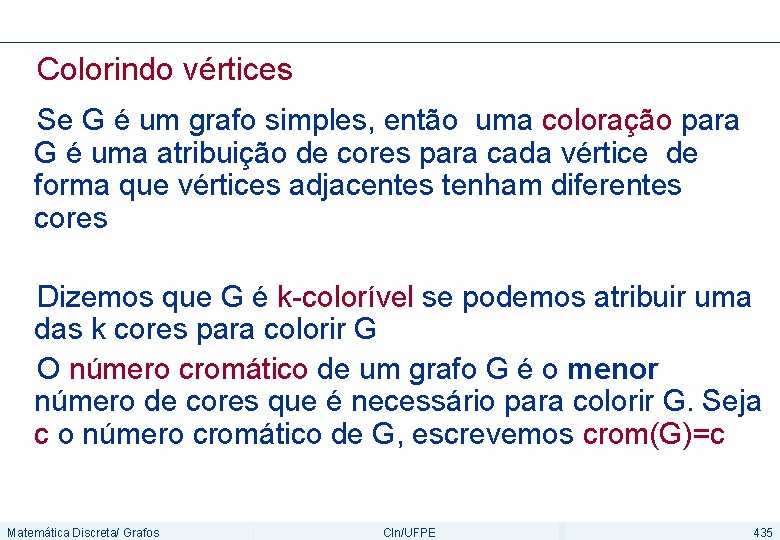 Colorindo vértices

Se G é um grafo simples, então uma coloração para G é uma atribuição de cores para cada vértice de forma que vértices adjacentes tenham diferentes cores

Dizemos que G é k-colorível se podemos atribuir uma das k cores para colorir G

O número cromático de um grafo G é o menor número de cores que é necessário para colorir G. Seja c o número cromático de G, escrevemos crom(G)=c

Matemática Discreta/ Grafos
CIn/UFPE
435